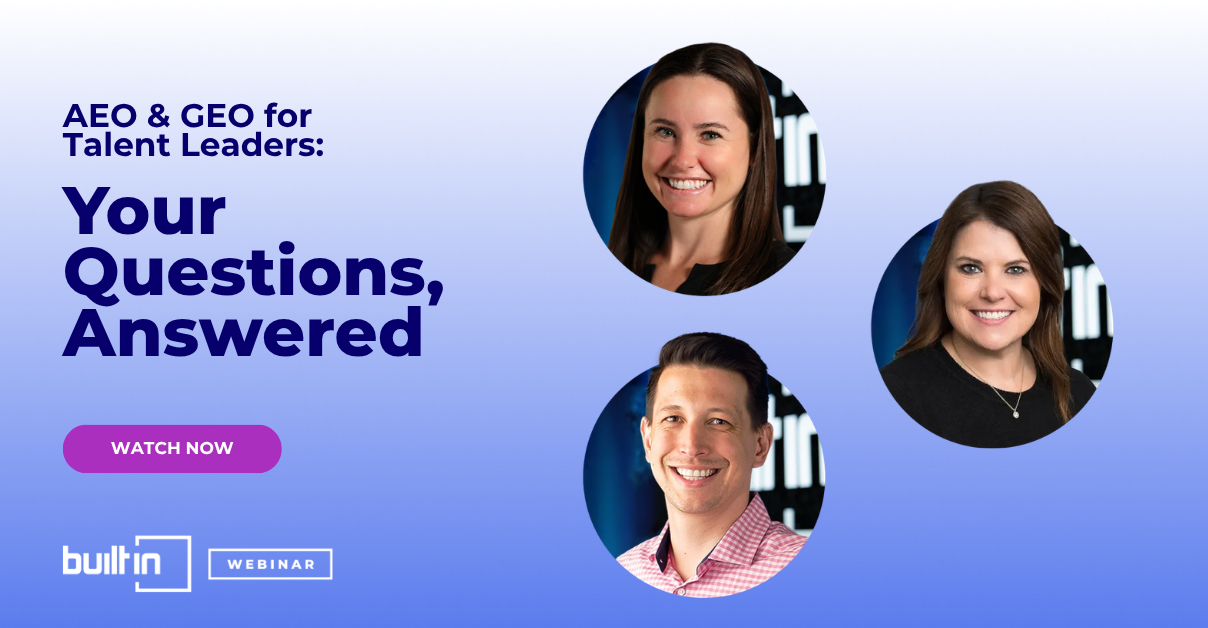 AEO & GEO for Talent Leaders:

Your Questions, Answered

WATCH NOW

built in

WEBINAR